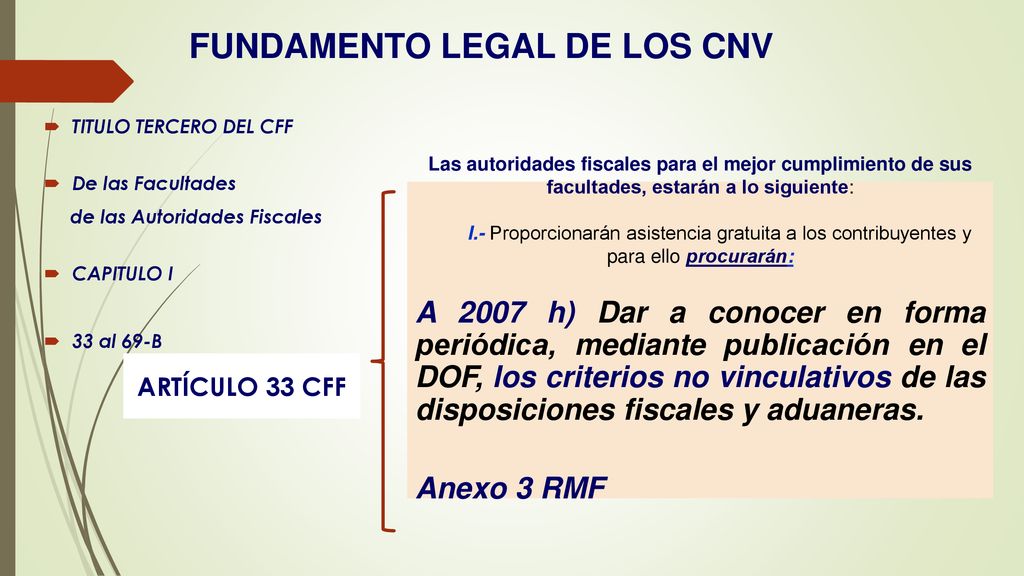 FUNDAMENTO LEGAL DE LOS CNV

TITULO TERCERO DEL CFF

De las Facultades de las Autoridades Fiscales

CAPITULO I

33 al 69-B

ARTÍCULO 33 CFF

Las autoridades fiscales para el mejor cumplimiento de sus facultades, estarán a lo siguiente:

I.- Proporcionarán asistencia gratuita a los contribuyentes y para ello procurarán:

A 2007 h) Dar a conocer en forma periódica, mediante publicación en el DOF, los criterios no vinculativos de las disposiciones fiscales y aduaneras.

Anexo 3 RMF